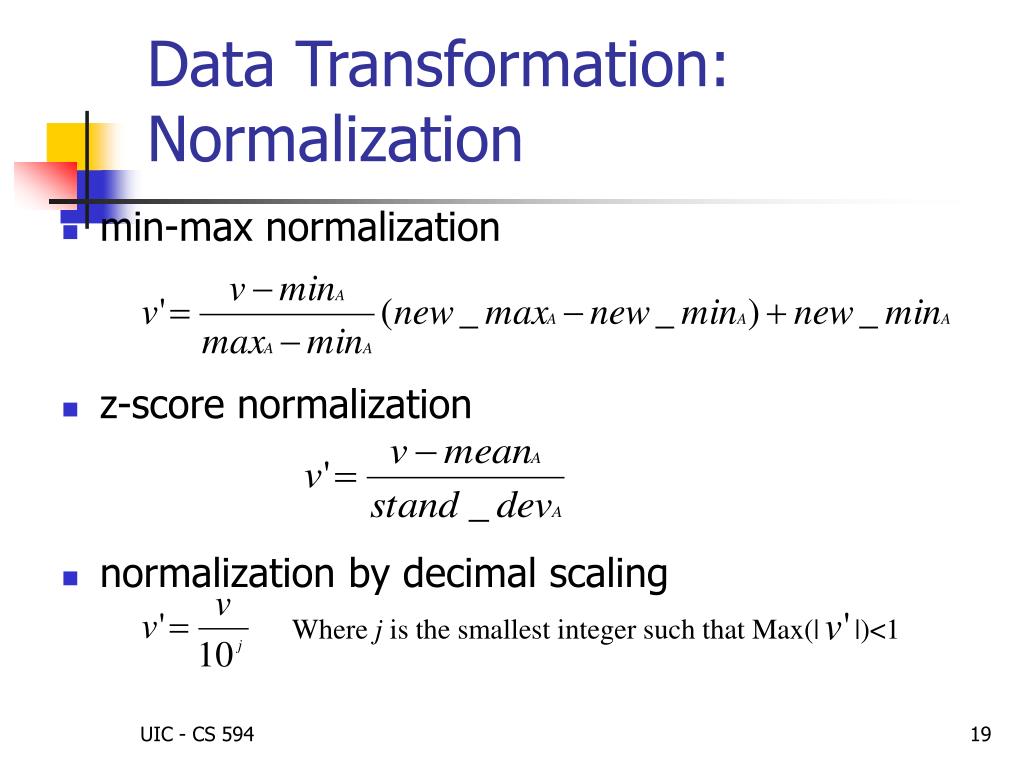 Data Transformation: Normalization

min-max normalization

$v' = \frac{v - min_A}{max_A - min_A}(new\_max_A - new\_min_A) + new\_min_A$

z-score normalization

$v' = \frac{v - mean_A}{stand\_dev_A}$

normalization by decimal scaling

$v' = \frac{v}{10^j}$ Where $j$ is the smallest integer such that Max($|v'|$)<1

UIC - CS 594

19